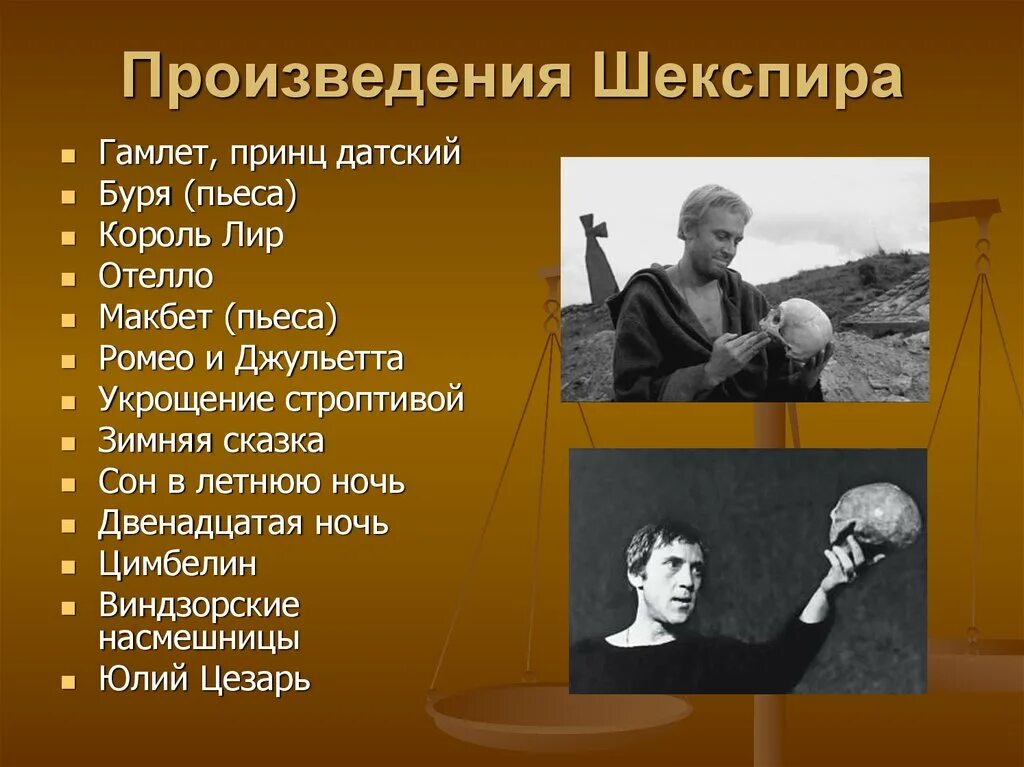 Произведения Шекспира

- Гамлет, принц датский
- Буря (пьеса)
- Король Лир
- Отелло
- Макбет (пьеса)
- Ромео и Джульетта
- Укрощение строптивой
- Зимняя сказка
- Сон в летнюю ночь
- Двенадцатая ночь
- Цимбелин
- Виндзорские насмешницы
- Юлий Цезарь